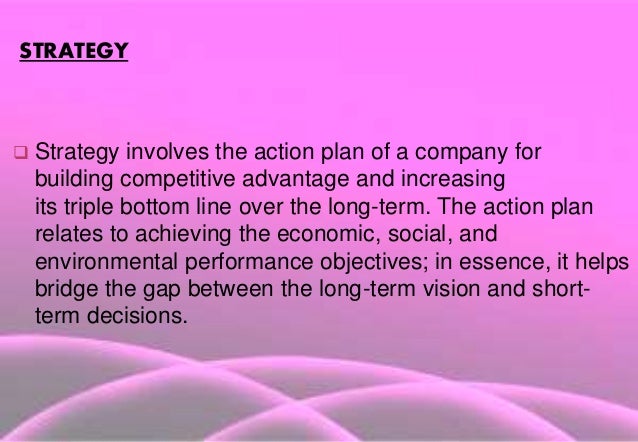 STRATEGY

❑ Strategy involves the action plan of a company for building competitive advantage and increasing its triple bottom line over the long-term. The action plan relates to achieving the economic, social, and environmental performance objectives; in essence, it helps bridge the gap between the long-term vision and short-term decisions.